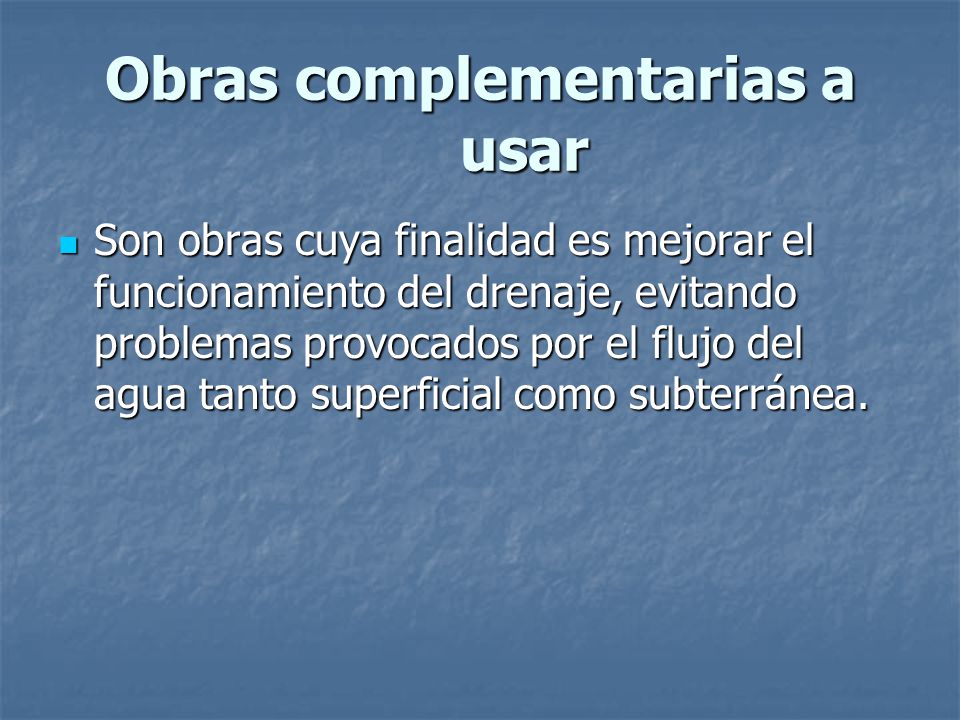 Obras complementarias a usar

Son obras cuya finalidad es mejorar el funcionamiento del drenaje, evitando problemas provocados por el flujo del agua tanto superficial como subterránea.